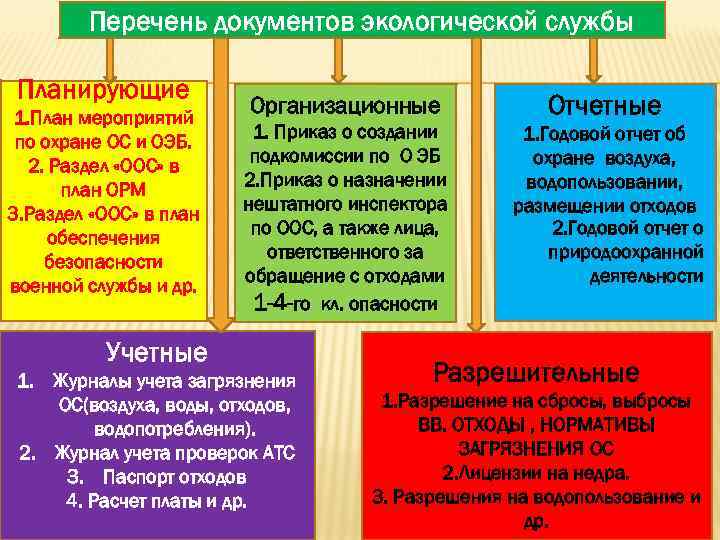 Перечень документов экологической службы

Планирующие
1.План мероприятий по охране ОС и ОЭБ.
2. Раздел «ООС» в план ОРМ
3.Раздел «ООС» в план обеспечения безопасности военной службы и др.

Организационные
1. Приказ о создании подкомиссии по О ЭБ
2.Приказ о назначении нештатного инспектора по ООС, а также лица, ответственного за обращение с отходами 1-4-го кл. опасности

Отчетные
1.Годовой отчет об охране воздуха, водопользовании, размещении отходов
2.Годовой отчет о природоохранной деятельности

Учетные
1. Журналы учета загрязнения ОС(воздуха, воды, отходов, водопотребления).
2. Журнал учета проверок АТС
3. Паспорт отходов
4. Расчет платы и др.

Разрешительные
1.Разрешение на сбросы, выбросы ВВ. ОТХОДЫ , НОРМАТИВЫ ЗАГРЯЗНЕНИЯ ОС
2.Лицензии на недра.
3. Разрешения на водопользование и др.